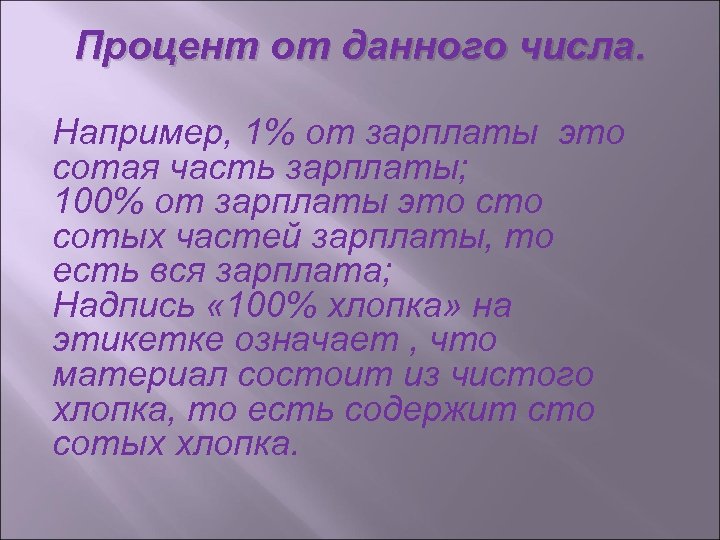 Процент от данного числа.

Например, 1% от зарплаты это сотая часть зарплаты;
100% от зарплаты это сто сотых частей зарплаты, то есть вся зарплата;
Надпись «100% хлопка» на этикетке означает , что материал состоит из чистого хлопка, то есть содержит сто сотых хлопка.